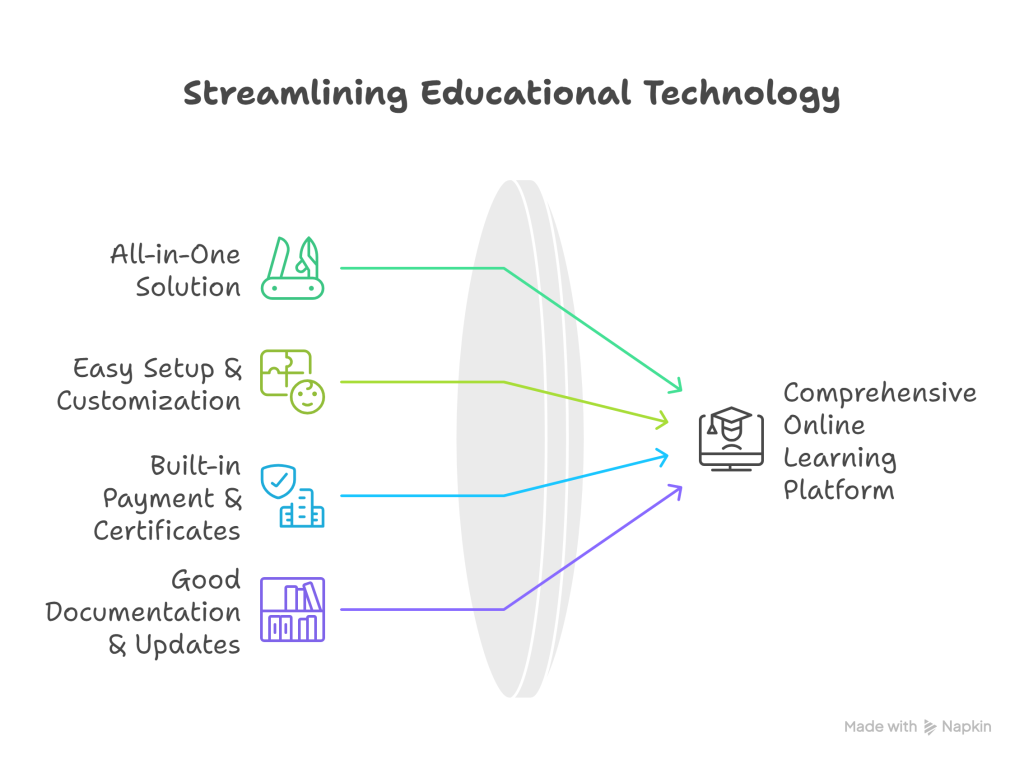 Streamlining Educational Technology

All-in-One Solution

Easy Setup & Customization

Built-in Payment & Certificates

Good Documentation & Updates

Comprehensive Online Learning Platform

Made with Napkin